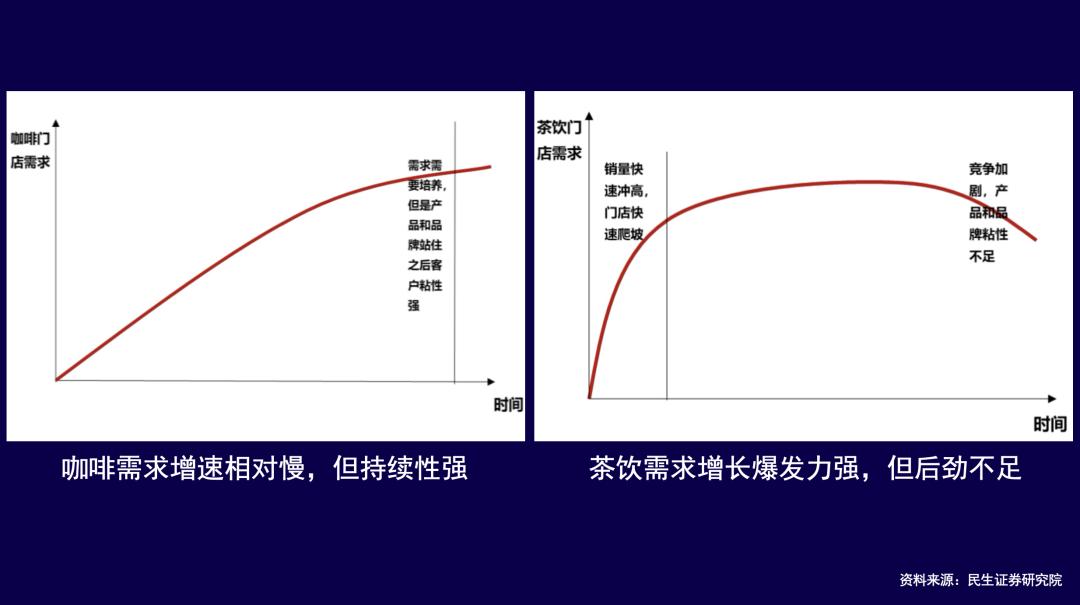 咖啡门店需求

需求需要培养，但是产品和品牌站住之后客户粘性强

时间

咖啡需求增速相对慢，但持续性强

茶饮门店需求

销量快速冲高，门店快速爬坡

竞争加剧，产品和品牌粘性不足

时间

茶饮需求增长爆发力强，但后劲不足

资料来源：民生证券研究院